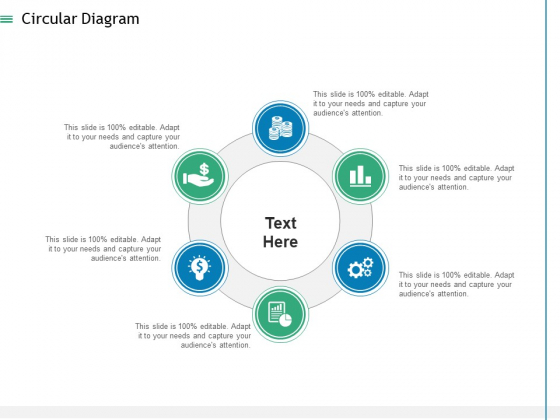 Circular Diagram

This slide is 100% editable. Adapt it to your needs and capture your audience's attention.

This slide is 100% editable. Adapt it to your needs and capture your audience's attention.

This slide is 100% editable. Adapt it to your needs and capture your audience's attention.

Text Here

This slide is 100% editable. Adapt it to your needs and capture your audience's attention.

This slide is 100% editable. Adapt it to your needs and capture your audience's attention.

This slide is 100% editable. Adapt it to your needs and capture your audience's attention.